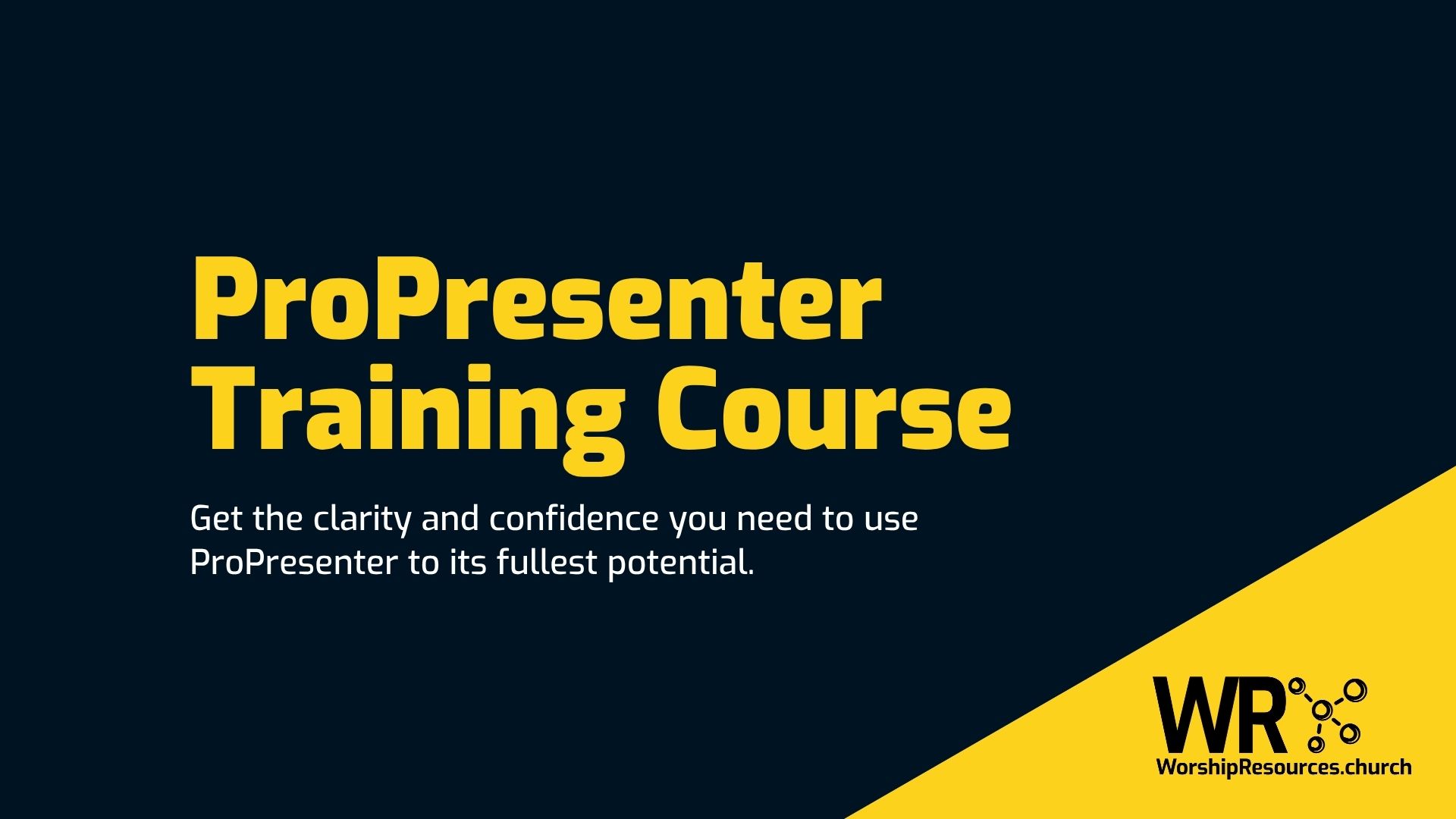 ProPresenter Training Course

Get the clarity and confidence you need to use ProPresenter to its fullest potential.

WR

WorshipResources.church